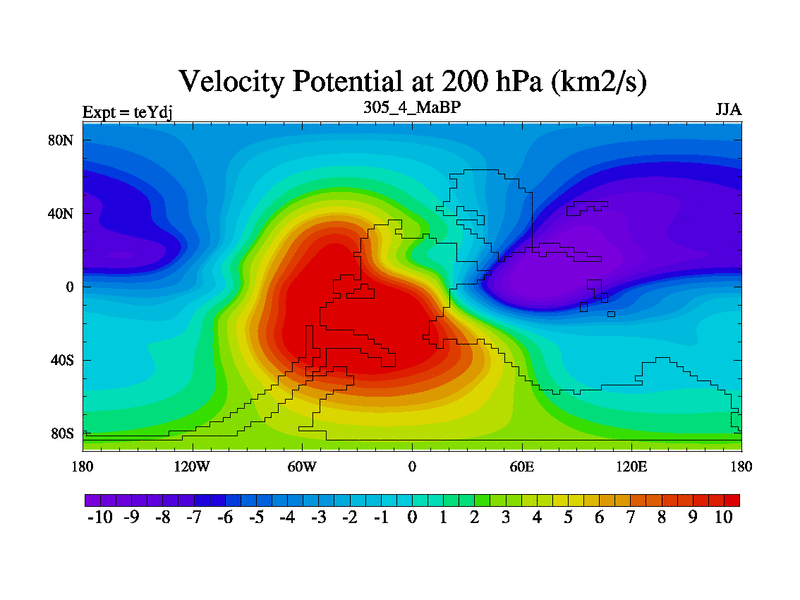 Velocity Potential at 200 hPa (km2/s)

Expt = teYdj

305_4_MaBP

JJA

80N
40N
0
40S
80S

180 120W 60W 0 60E 120E 180

-10 -9 -8 -7 -6 -5 -4 -3 -2 -1 0 1 2 3 4 5 6 7 8 9 10